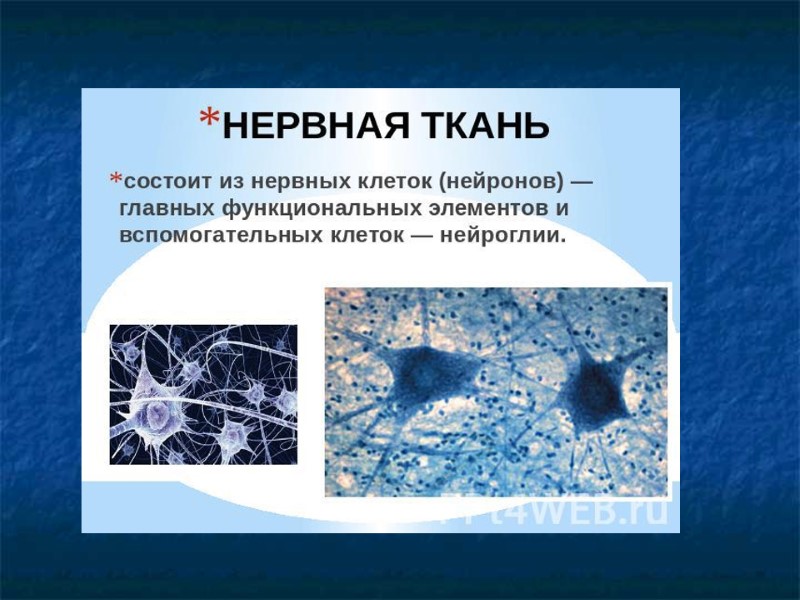 *НЕРВНАЯ ТКАНЬ

*состоит из нервных клеток (нейронов) — главных функциональных элементов и вспомогательных клеток — нейроглии.

PPt4WEB.ru